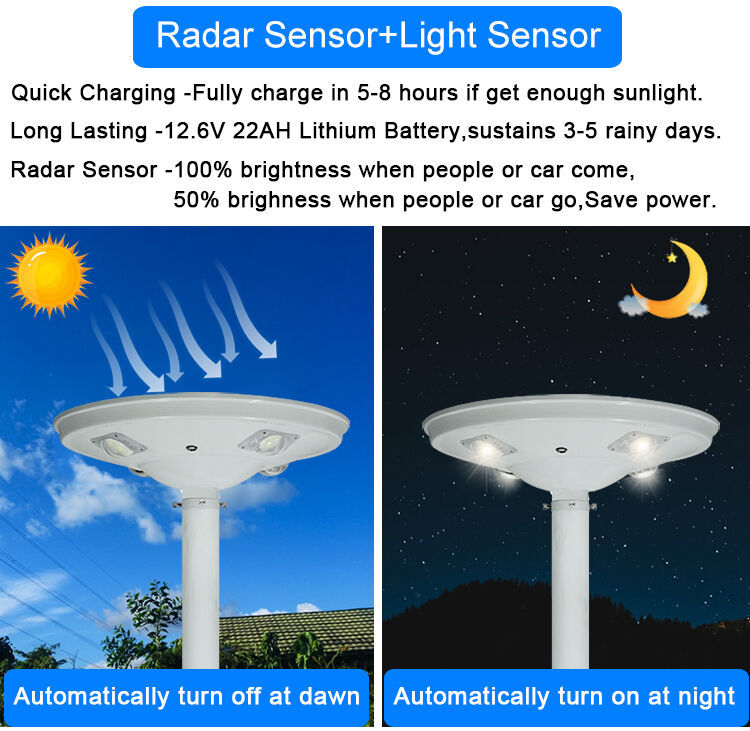 Radar Sensor+Light Sensor

Quick Charging -Fully charge in 5-8 hours if get enough sunlight.

Long Lasting -12.6V 22AH Lithium Battery,sustains 3-5 rainy days.

Radar Sensor -100% brightness when people or car come, 50% brighness when people or car go,Save power.

Automatically turn off at dawn

Automatically turn on at night